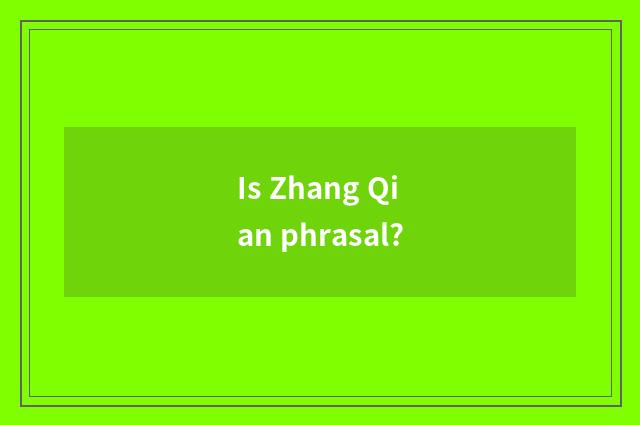 Is Zhang Qi
an phrasal?